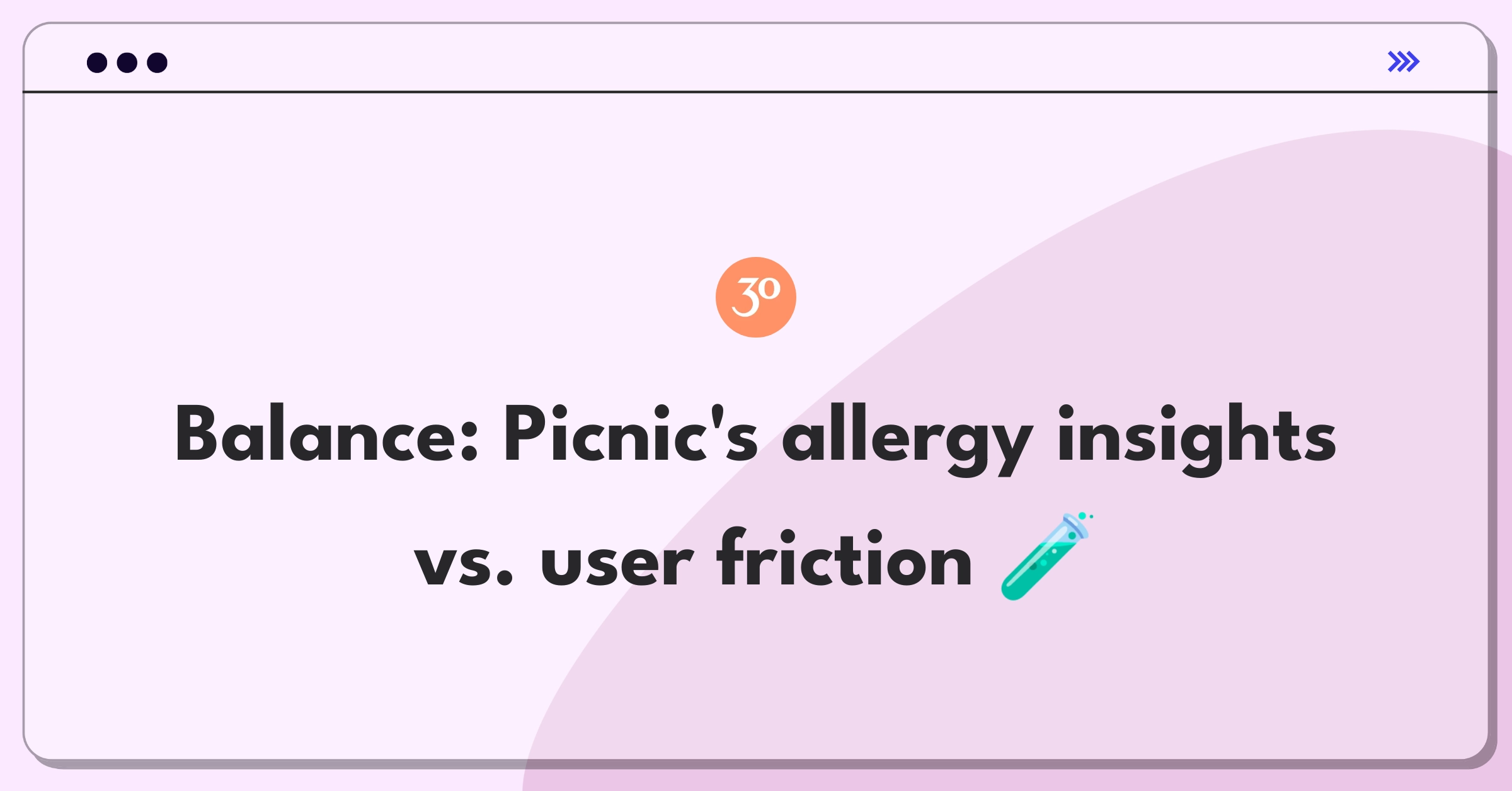 30

Balance: Picnic's allergy insights vs. user friction 🧪